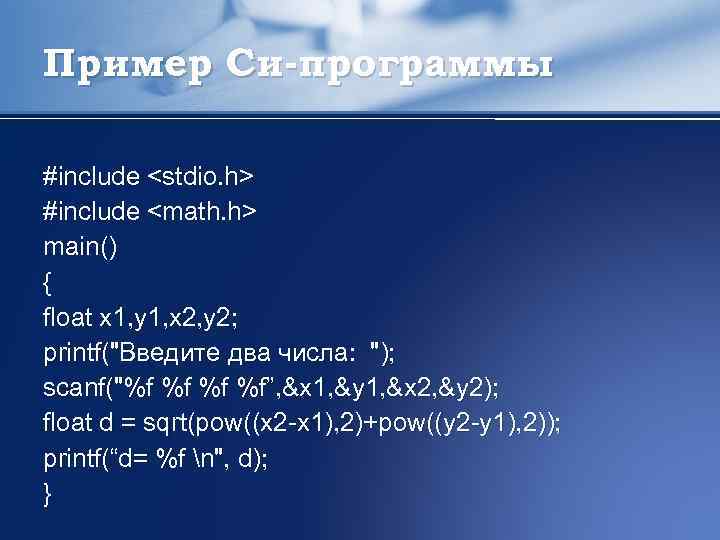 Пример Си-программы

#include <stdio.h>
#include <math.h>
main()
{
float x1,y1,x2,y2;
printf("Введите два числа:  ");
scanf("%f %f %f %f",&x1,&y1,&x2,&y2);
float d = sqrt(pow((x2-x1),2)+pow((y2-y1),2));
printf("d= %f \n", d);
}